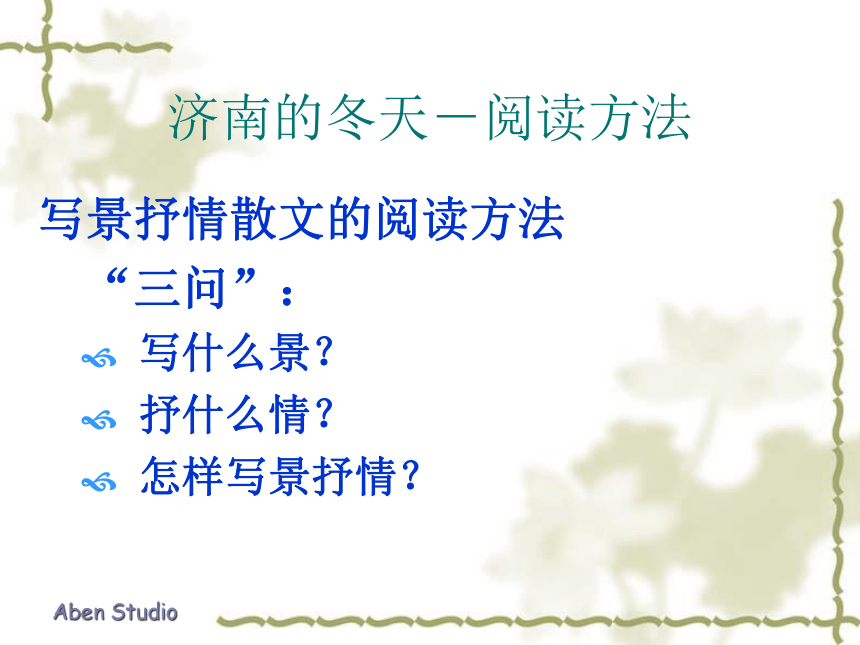 济南的冬天－阅读方法

写景抒情散文的阅读方法
“三问”：

写什么景？
抒什么情？
怎样写景抒情？

Aben Studio